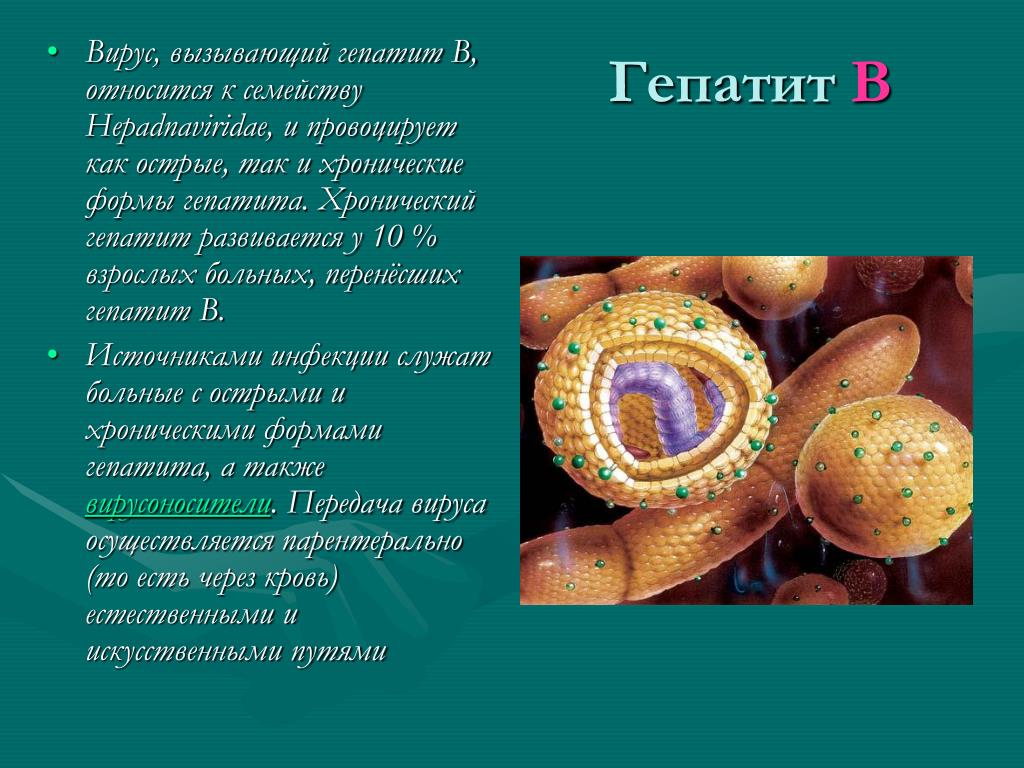 Гепатит B

• Вирус, вызывающий гепатит B, относится к семейству Hepadnaviridae, и провоцирует как острые, так и хронические формы гепатита. Хронический гепатит развивается у 10 % взрослых больных, перенёсших гепатит B.

• Источниками инфекции служат больные с острыми и хроническими формами гепатита, а также вирусоносители. Передача вируса осуществляется парентерально (то есть через кровь) естественными и искусственными путями